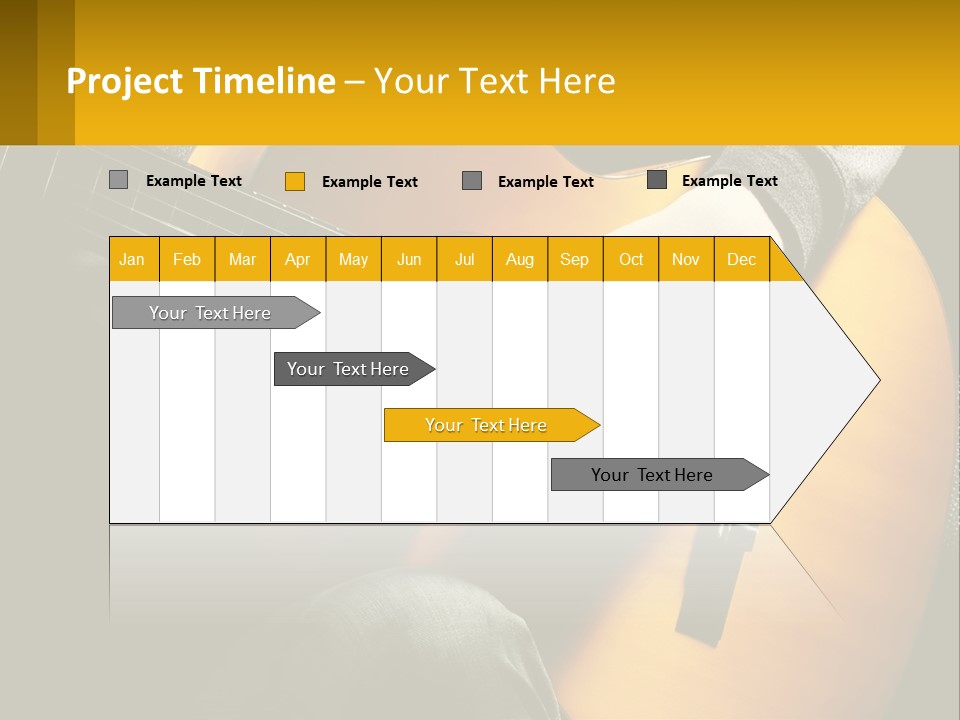 Project Timeline – Your Text Here

Example Text Example Text Example Text Example Text

| Jan | Feb | Mar | Apr | May | Jun | Jul | Aug | Sep | Oct | Nov | Dec |
|---|---|---|---|---|---|---|---|---|---|---|---|

Your Text Here

Your Text Here

Your Text Here

Your Text Here